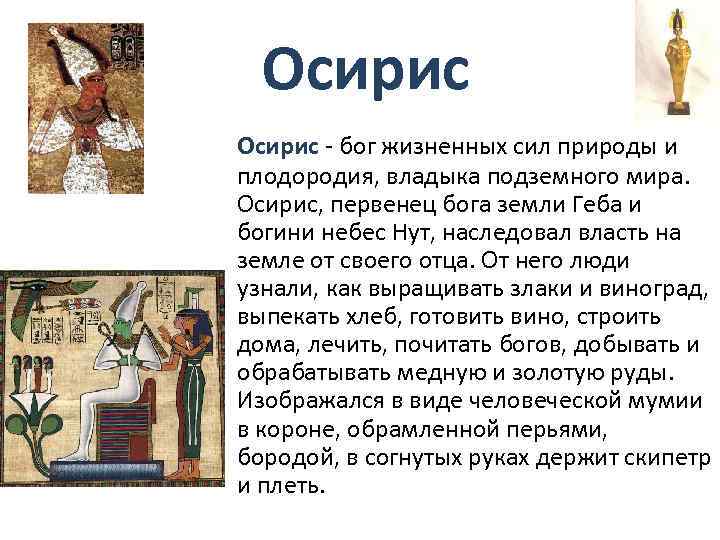 Осирис

Осирис - бог жизненных сил природы и плодородия, владыка подземного мира. Осирис, первенец бога земли Геба и богини небес Нут, наследовал власть на земле от своего отца. От него люди узнали, как выращивать злаки и виноград, выпекать хлеб, готовить вино, строить дома, лечить, почитать богов, добывать и обрабатывать медную и золотую руды. Изображался в виде человеческой мумии в короне, обрамленной перьями, бородой, в согнутых руках держит скипетр и плеть.